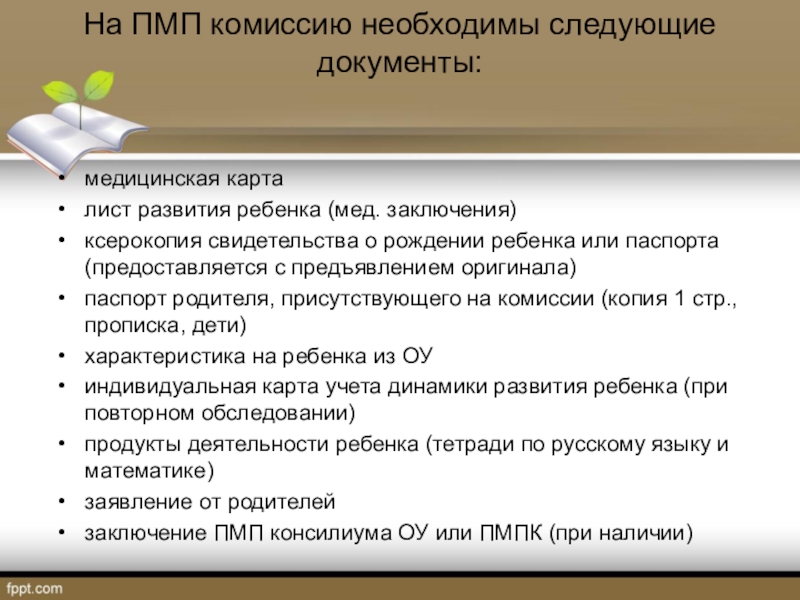 На ПМП комиссию необходимы следующие документы:

• медицинская карта
• лист развития ребенка (мед. заключения)
• ксерокопия свидетельства о рождении ребенка или паспорта (предоставляется с предъявлением оригинала)
• паспорт родителя, присутствующего на комиссии (копия 1 стр., прописка, дети)
• характеристика на ребенка из ОУ
• индивидуальная карта учета динамики развития ребенка (при повторном обследовании)
• продукты деятельности ребенка (тетради по русскому языку и математике)
• заявление от родителей
• заключение ПМП консилиума ОУ или ПМПК (при наличии)

fppt.com